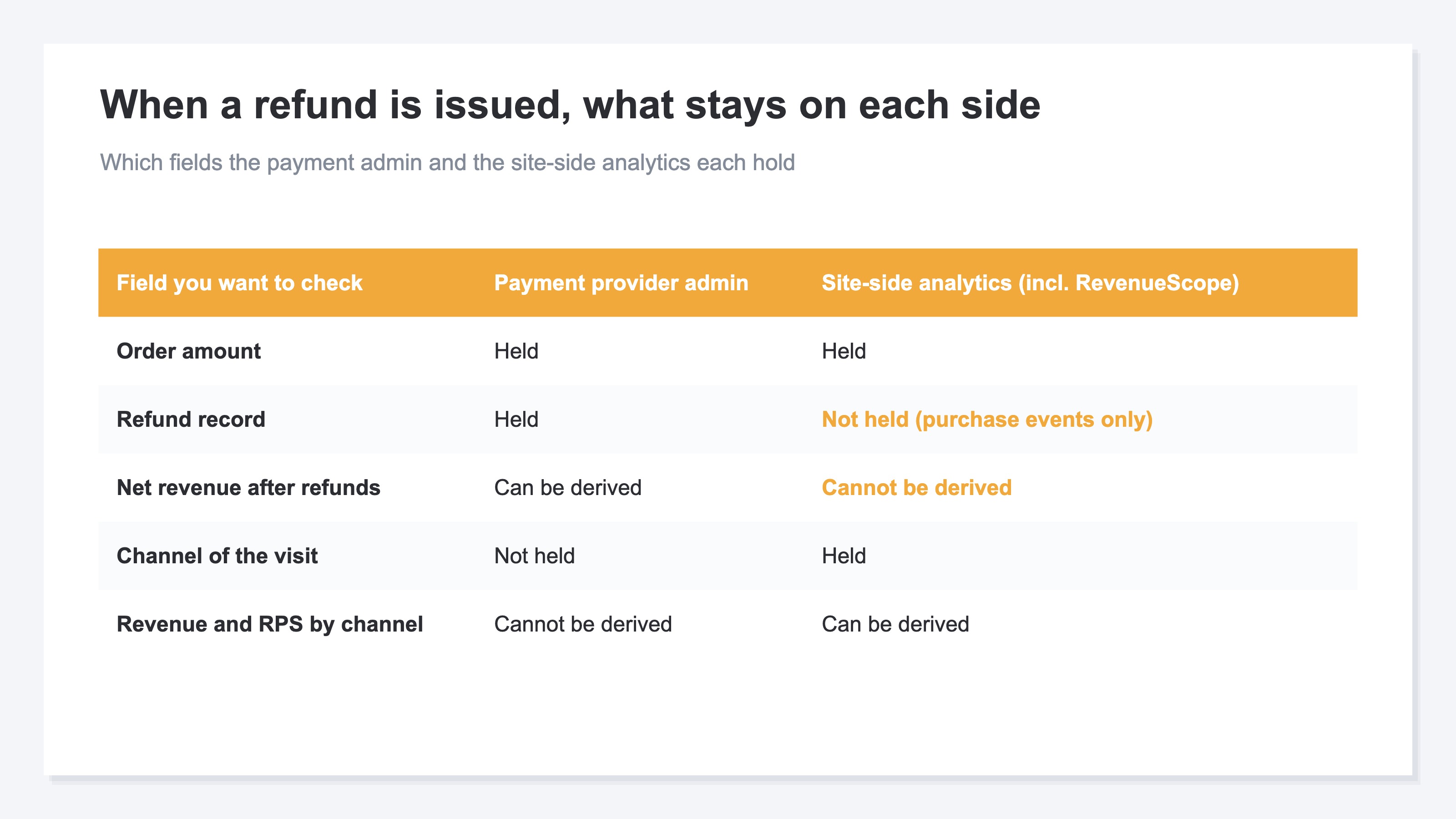 When a refund is issued, what stays on each side

Which fields the payment admin and the site-side analytics each hold

| Field you want to check | Payment provider admin | Site-side analytics (incl. RevenueScope) |
|---|---|---|
| Order amount | Held | Held |
| Refund record | Held | Not held (purchase events only) |
| Net revenue after refunds | Can be derived | Cannot be derived |
| Channel of the visit | Not held | Held |
| Revenue and RPS by channel | Cannot be derived | Can be derived |